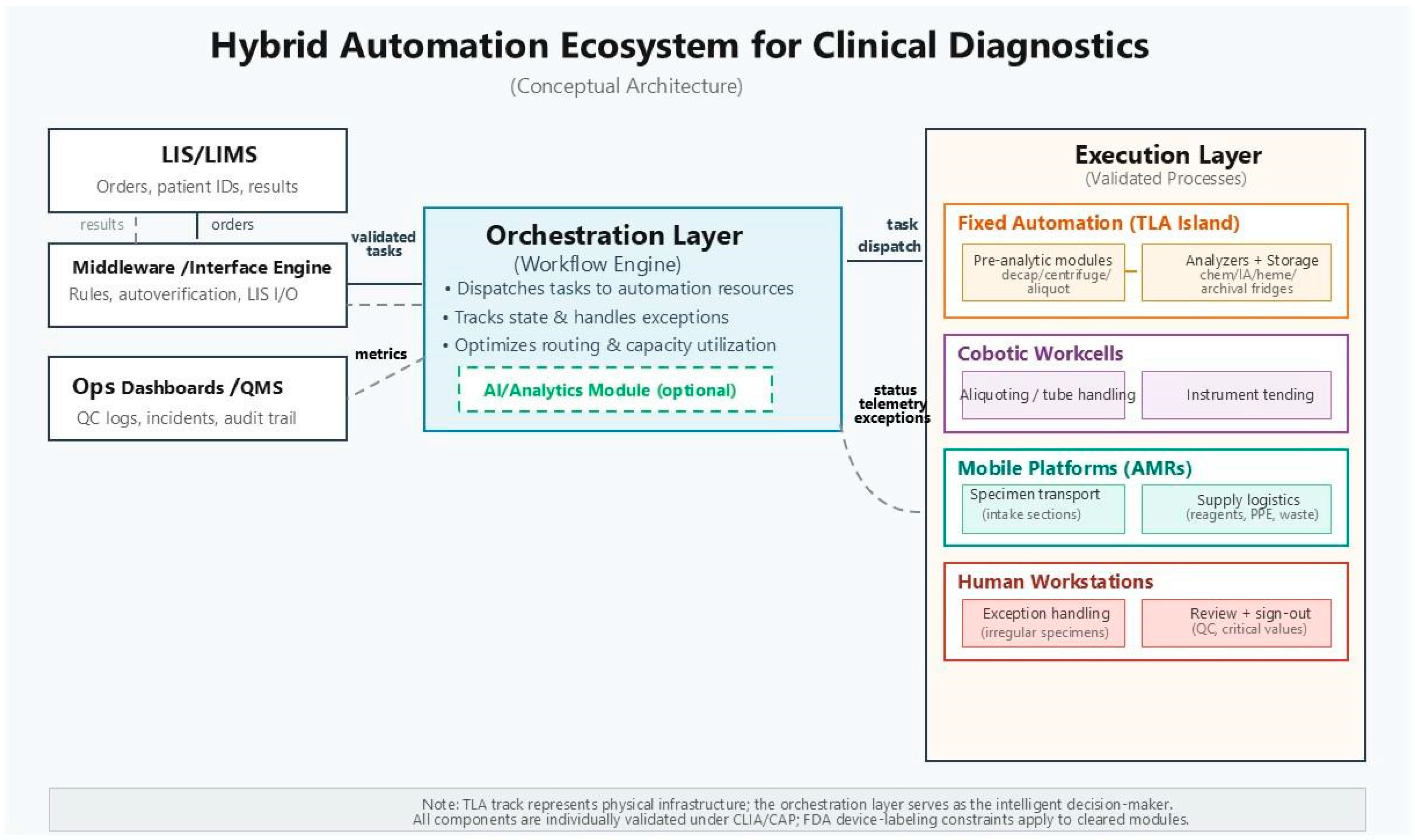 Hybrid Automation Ecosystem for Clinical Diagnostics

(Conceptual Architecture)

LIS/LIMS

Orders, patient IDs, results

results

orders

Middleware /Interface Engine

Rules, autoverification, LIS I/O

Ops Dashboards /QMS

QC logs, incidents, audit trail

validated tasks

metrics

Orchestration Layer

(Workflow Engine)

• Dispatches tasks to automation resources

• Tracks state & handles exceptions

• Optimizes routing & capacity utilization

AI/Analytics Module (optional)

task dispatch

status telemetry exceptions

Execution Layer

(Validated Processes)

Fixed Automation (TLA Island)

Pre-analytic modules decap/centrifuge/ aliquot

Analyzers + Storage chem/IA/heme/ archival fridges

Cobotic Workcells

Aliquoting / tube handling

Instrument tending

Mobile Platforms (AMRs)

Specimen transport (intake sections)

Supply logistics (reagents, PPE, waste)

Human Workstations

Exception handling (irregular specimens)

Review + sign-out (QC, critical values)

Note: TLA track represents physical infrastructure; the orchestration layer serves as the intelligent decision-maker.
All components are individually validated under CLIA/CAP; FDA device-labeling constraints apply to cleared modules.